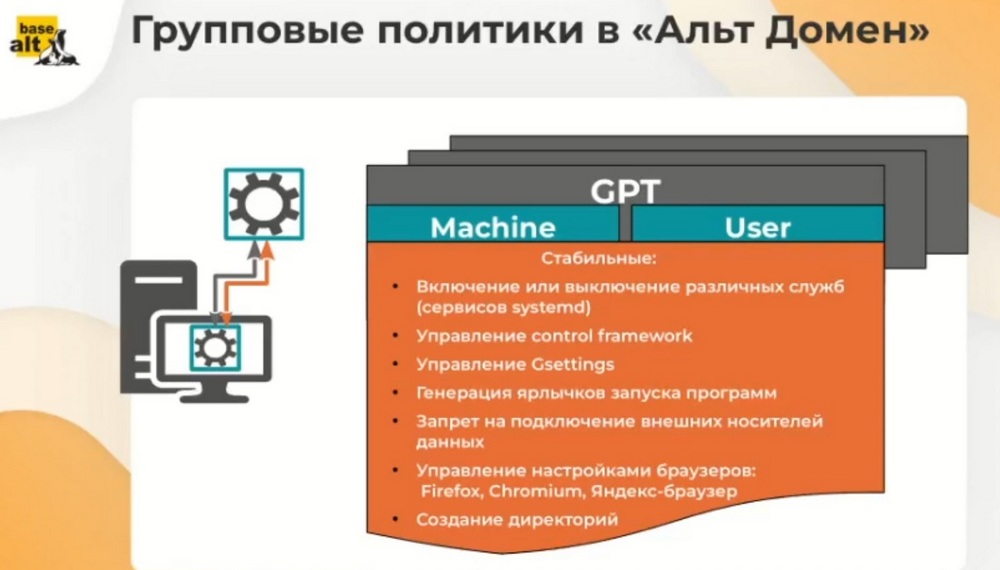 base alt

Групповые политики в «Альт Домен»

GPT

Machine

User

Стабильные:

• Включение или выключение различных служб (сервисов systemd)
• Управление control framework
• Управление Gsettings
• Генерация ярлычков запуска программ
• Запрет на подключение внешних носителей данных
• Управление настройками браузеров: Firefox, Chromium, Яндекс-браузер
• Создание директорий